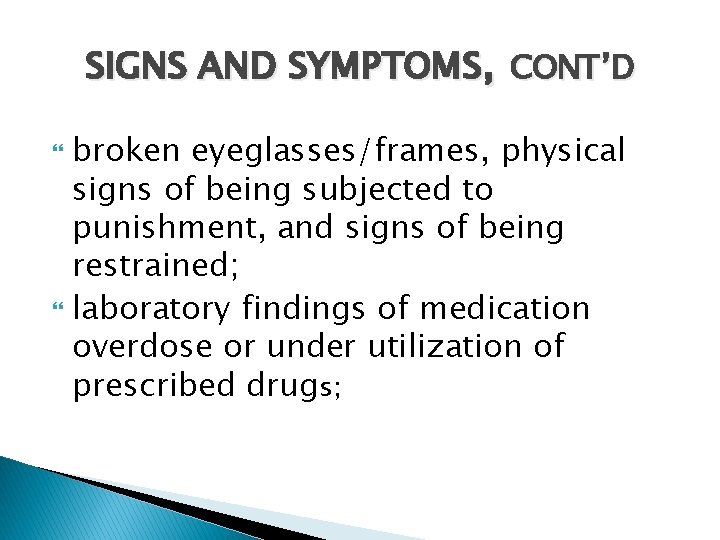 SIGNS AND SYMPTOMS, CONT'D

broken eyeglasses/frames, physical signs of being subjected to punishment, and signs of being restrained;

laboratory findings of medication overdose or under utilization of prescribed drugs;